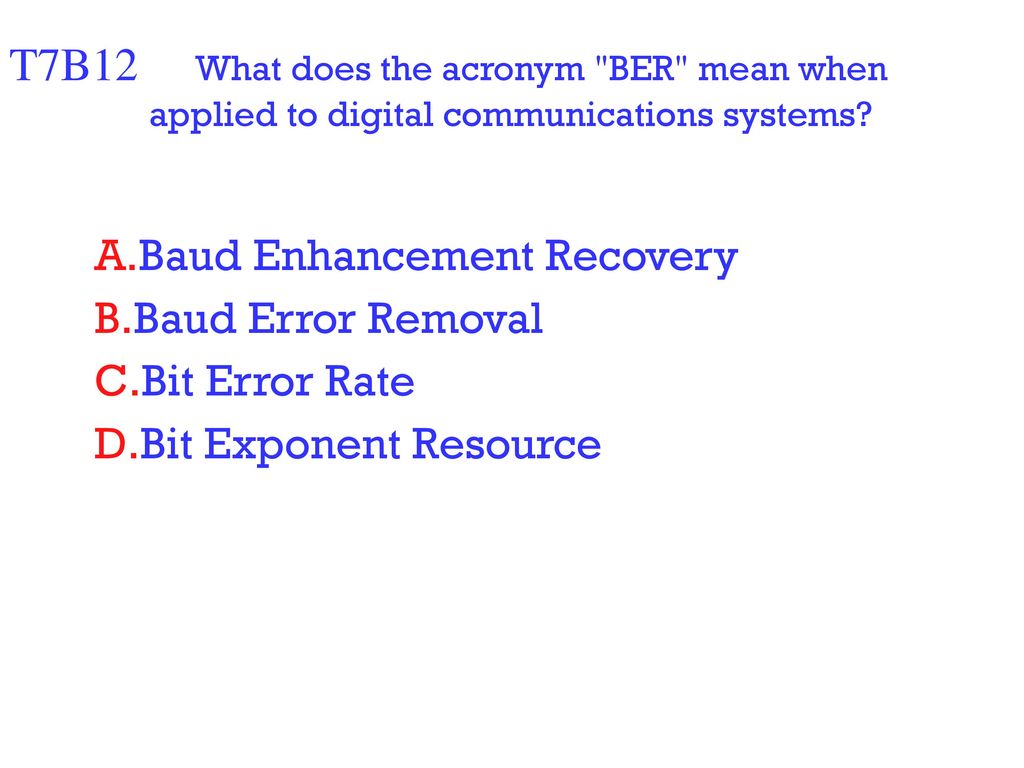 T7B12 What does the acronym "BER" mean when applied to digital communications systems?

A.Baud Enhancement Recovery
B.Baud Error Removal
C.Bit Error Rate
D.Bit Exponent Resource